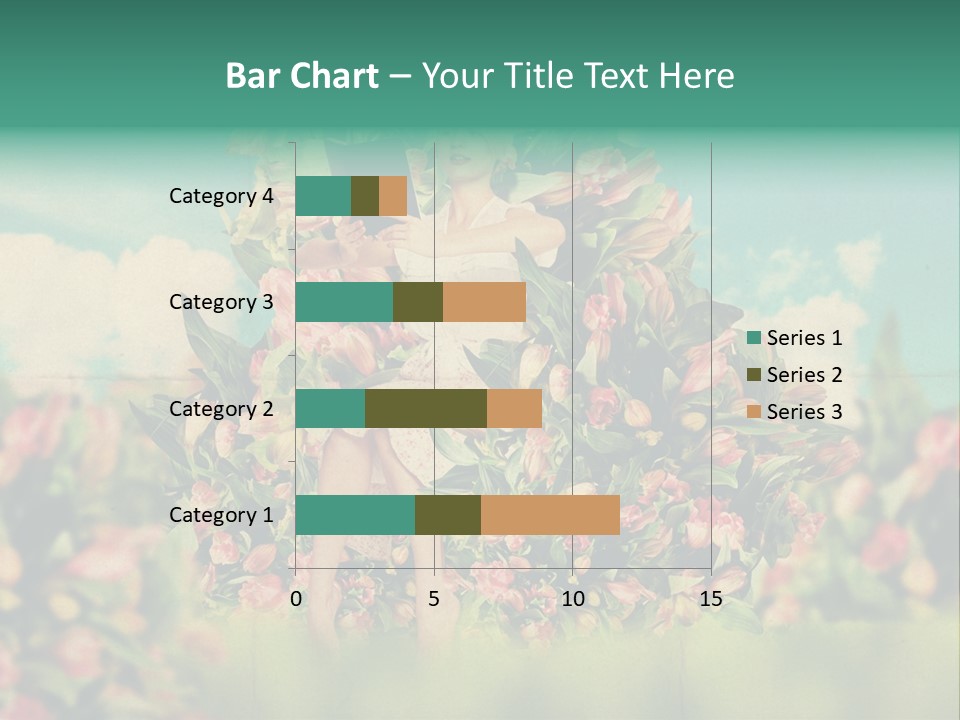 Bar Chart – Your Title Text Here

Category 4
Category 3
Category 2
Category 1

0
5
10
15

Series 1
Series 2
Series 3